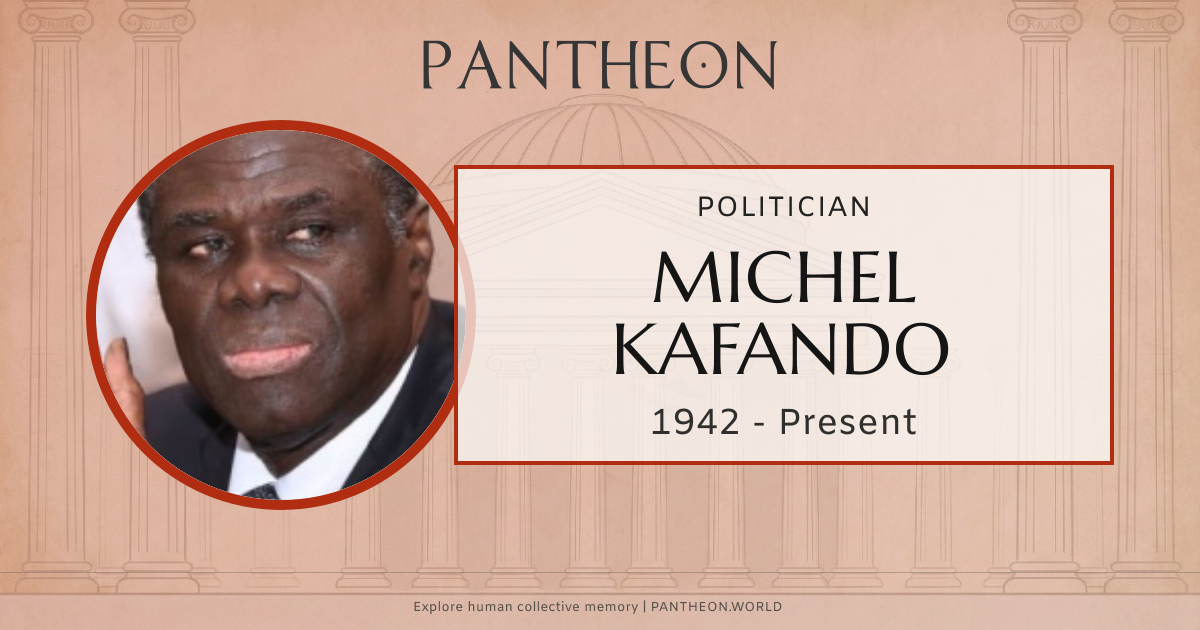 PANTHEON

POLITICIAN

MICHEL KAFANDO

1942 - Present

Explore human collective memory | PANTHEON.WORLD